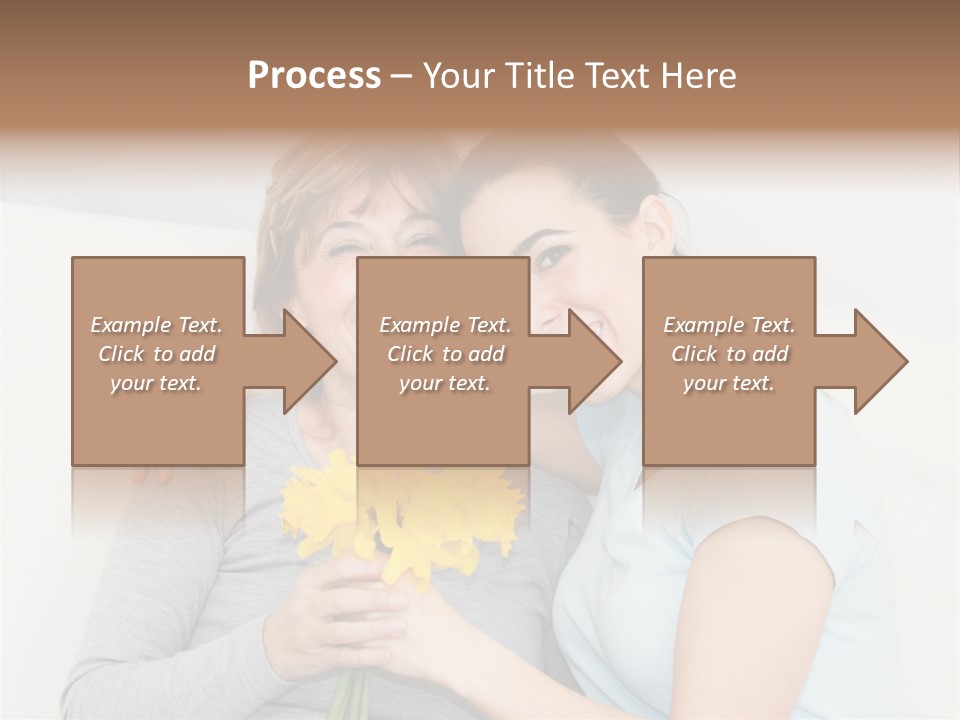 Process – Your Title Text Here

Example Text. Click to add your text.

Example Text. Click to add your text.

Example Text. Click to add your text.